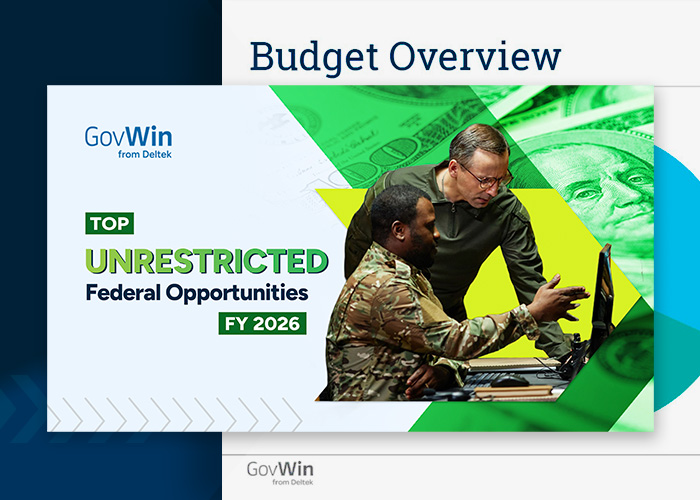 Budget Overview

GovWin
from Deltek

TOP
UNRESTRICTED
Federal Opportunities
FY 2026

GovWin
from Deltek